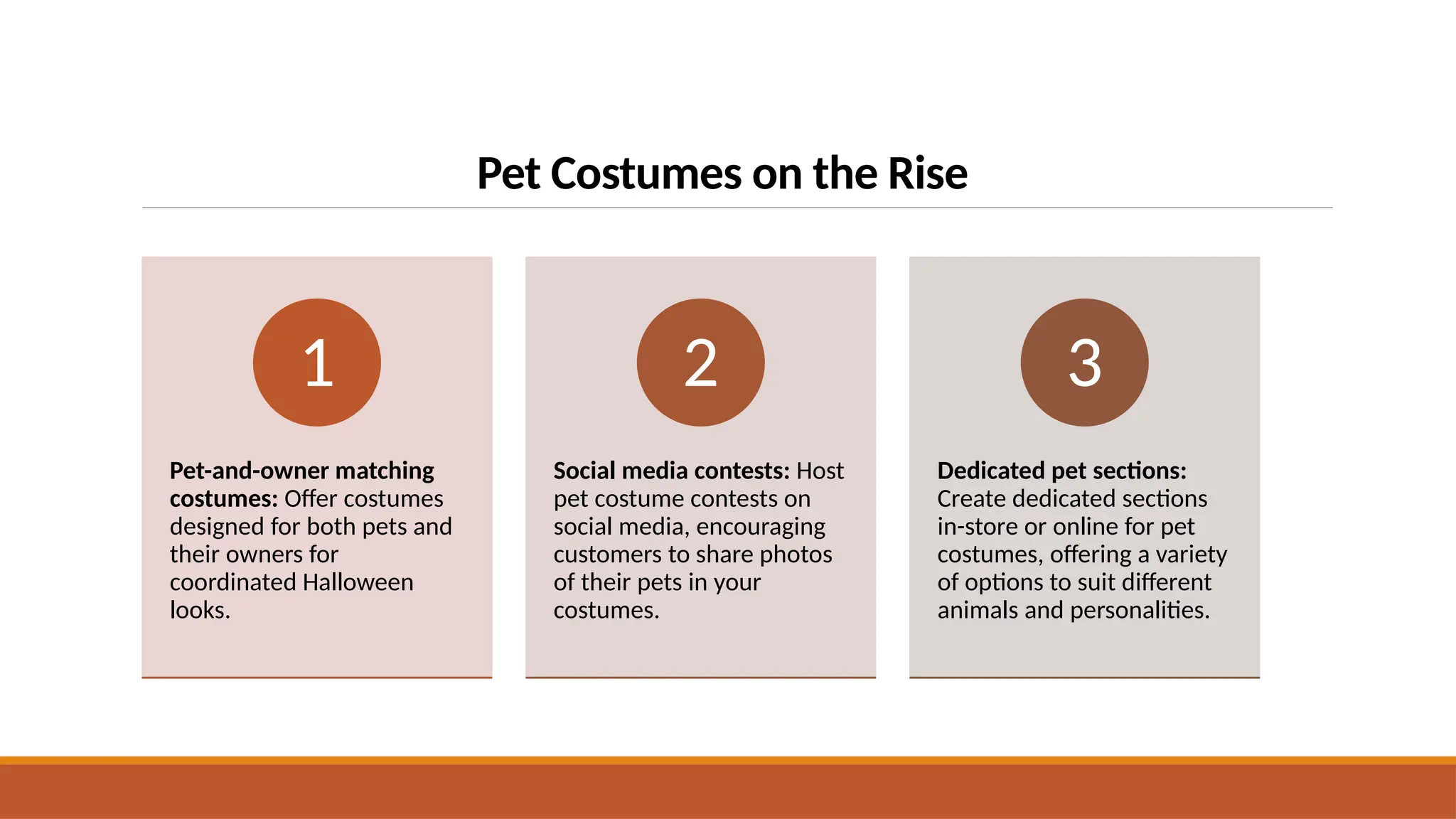 Pet Costumes on the Rise

1

Pet-and-owner matching costumes: Offer costumes designed for both pets and their owners for coordinated Halloween looks.

2

Social media contests: Host pet costume contests on social media, encouraging customers to share photos of their pets in your costumes.

3

Dedicated pet sections: Create dedicated sections in-store or online for pet costumes, offering a variety of options to suit different animals and personalities.